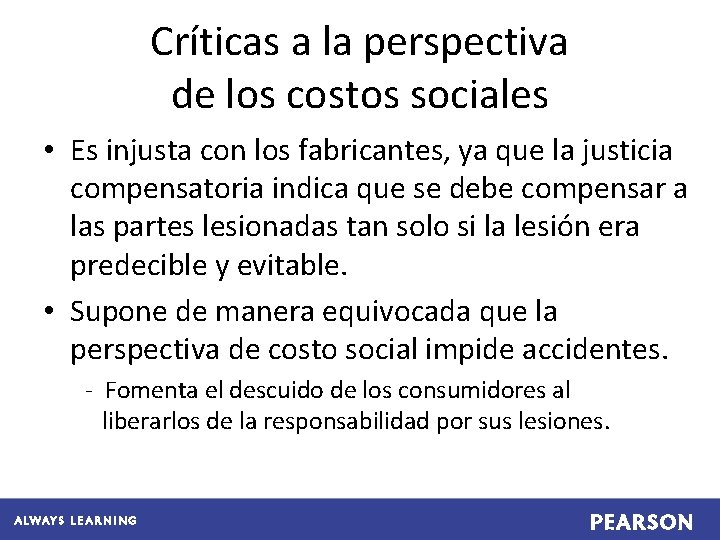 Críticas a la perspectiva de los costos sociales

• Es injusta con los fabricantes, ya que la justicia compensatoria indica que se debe compensar a las partes lesionadas tan solo si la lesión era predecible y evitable.

• Supone de manera equivocada que la perspectiva de costo social impide accidentes.

- Fomenta el descuido de los consumidores al liberarlos de la responsabilidad por sus lesiones.

ALWAYS LEARNING

PEARSON